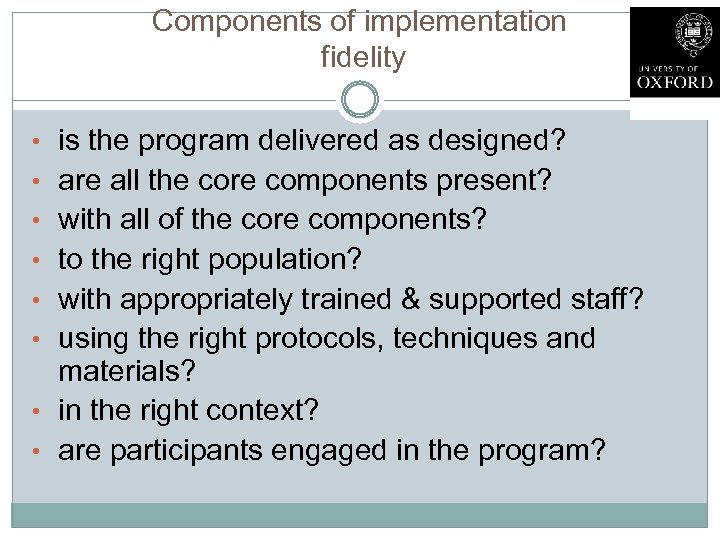 Components of implementation fidelity

UNIVERSITY OF OXFORD

• is the program delivered as designed?
• are all the core components present?
• with all of the core components?
• to the right population?
• with appropriately trained & supported staff?
• using the right protocols, techniques and materials?
• in the right context?
• are participants engaged in the program?